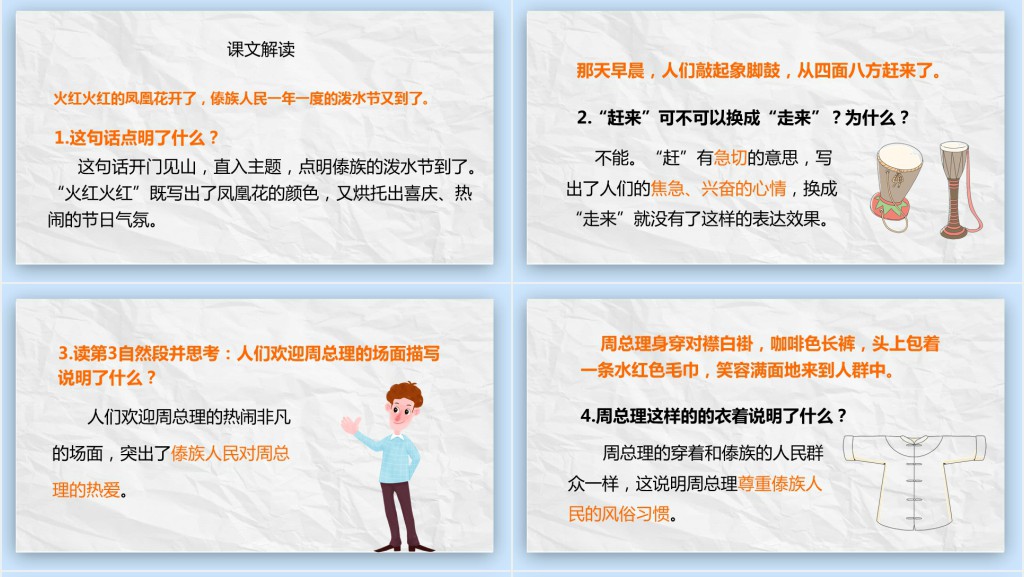 课文解读

火红火红的凤凰花开了，傣族人民一年一度的泼水节又到了。

1.这句话点明了什么？

这句话开门见山，直入主题，点明傣族的泼水节到了。“火红火红”既写出了凤凰花的颜色，又烘托出喜庆、热闹的节日气氛。

那天早晨，人们敲起象脚鼓，从四面八方赶来了。

2.“赶来”可不可以换成“走来”？为什么？

不能。“赶”有急切的意思，写出了人们的焦急、兴奋的心情，换成“走来”就没有了这样的表达效果。

3.读第3自然段并思考：人们欢迎周总理的场面描写说明了什么？

人们欢迎周总理的热闹非凡的场面，突出了傣族人民对周总理的热爱。

周总理身穿对襟白褂，咖啡色长裤，头上包着一条水红色毛巾，笑容满面地来到人群中。

4.周总理这样的的衣着说明了什么？

周总理的穿着和傣族的人民群众一样，这说明周总理尊重傣族人民的风俗习惯。